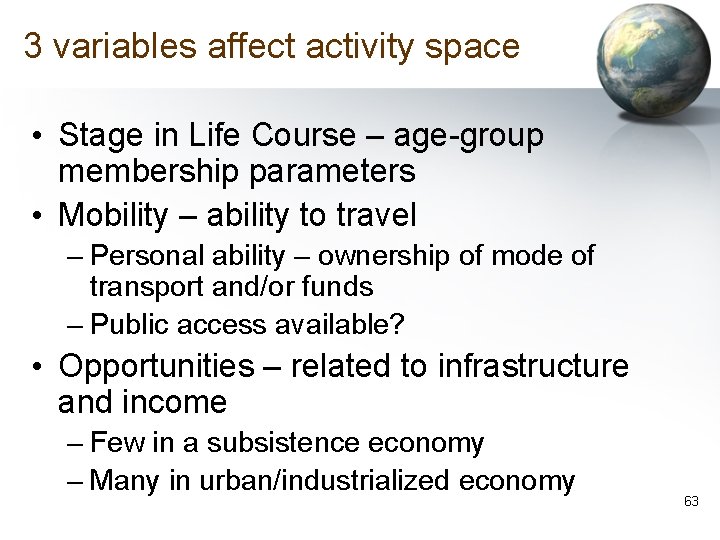 3 variables affect activity space

• Stage in Life Course – age-group membership parameters
• Mobility – ability to travel
– Personal ability – ownership of mode of transport and/or funds
– Public access available?
• Opportunities – related to infrastructure and income
– Few in a subsistence economy
– Many in urban/industrialized economy

63